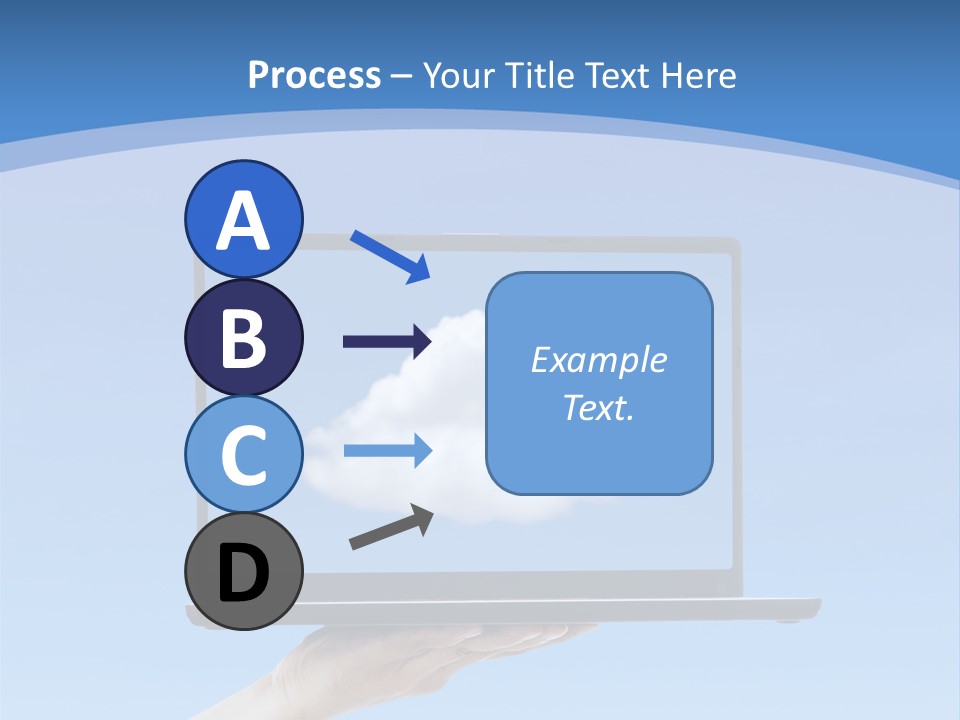 Process – Your Title Text Here

A

B

C

D

Example Text.